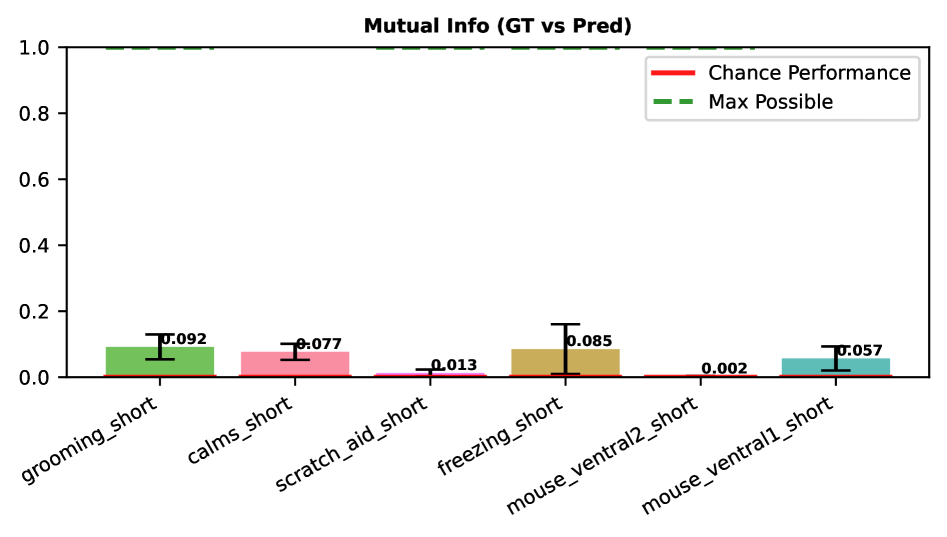 Mutual Info (GT vs Pred)

Chance Performance
Max Possible

1.0
0.8
0.6
0.4
0.2
0.0

0.092
0.077
0.013
0.085
0.002
0.057

grooming_short
calms_short
scratch_aid_short
freezing_short
mouse_ventral2_short
mouse_ventral1_short